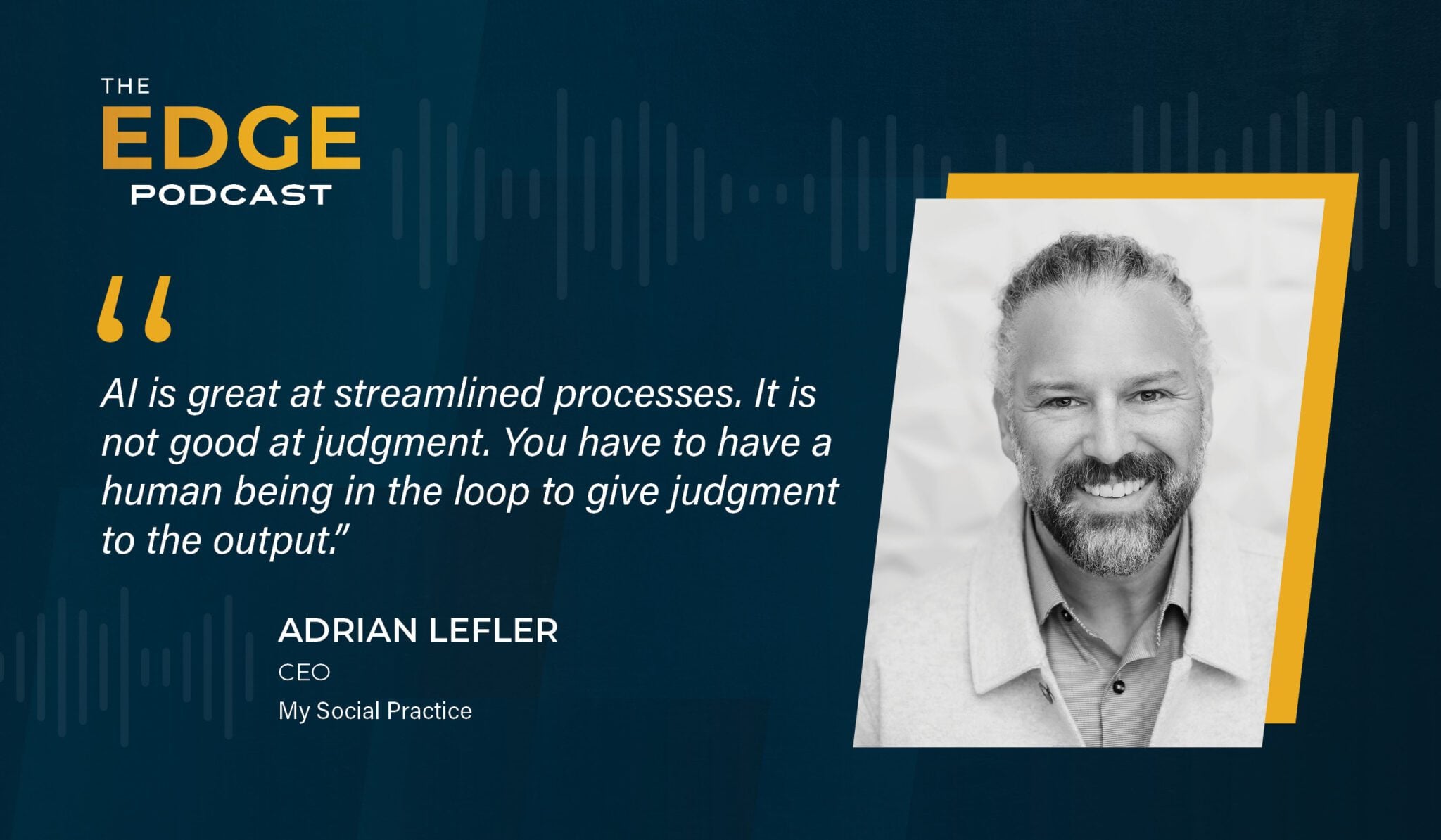 THE
EDGE
PODCAST

“

AI is great at streamlined processes. It is not good at judgment. You have to have a human being in the loop to give judgment to the output.”

ADRIAN LEFLER
CEO
My Social Practice